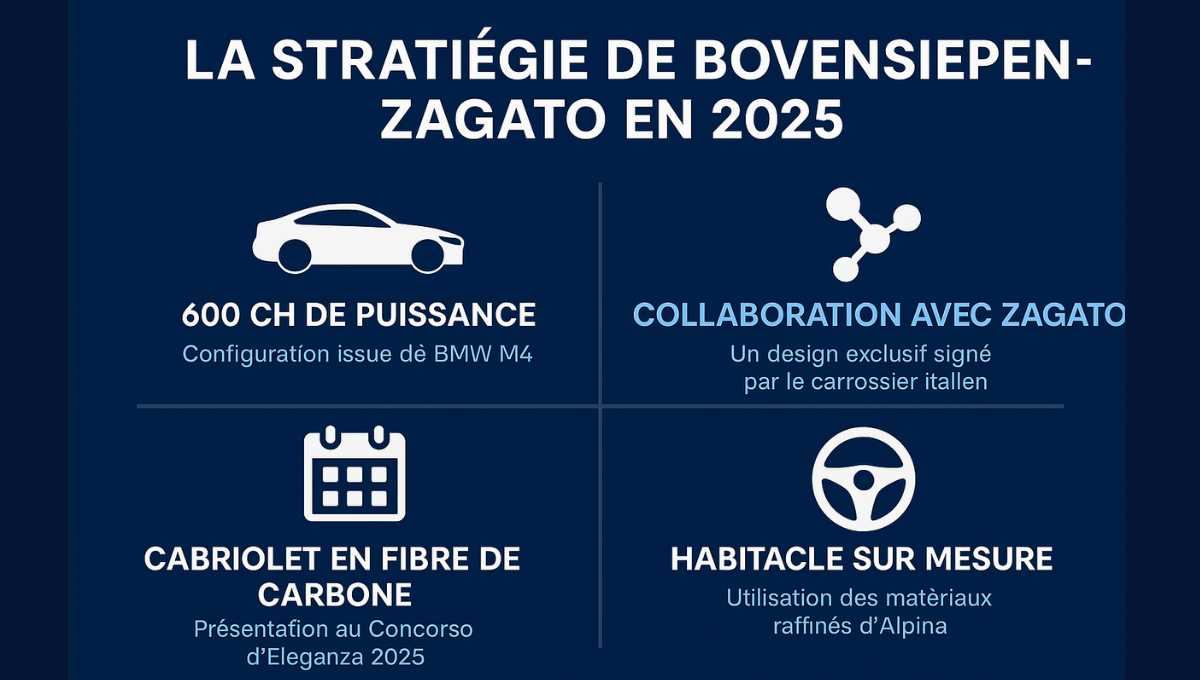 LA STRATIÉGIE DE BOVENSIEPEN-ZAGATO EN 2025

600 CH DE PUISSANCE
Configuratíon issue dè BMW M4

COLLABORATION AVEC ZAGATO
Un design exclusif signé par le carrossier itallen

CABRIOLET EN FIBRE DE CARBONE
Présentation au Concorso d'Eleganza 2025

HABITACLE SUR MESURE
Utilisation des matèriaux raffinés d'Alpina